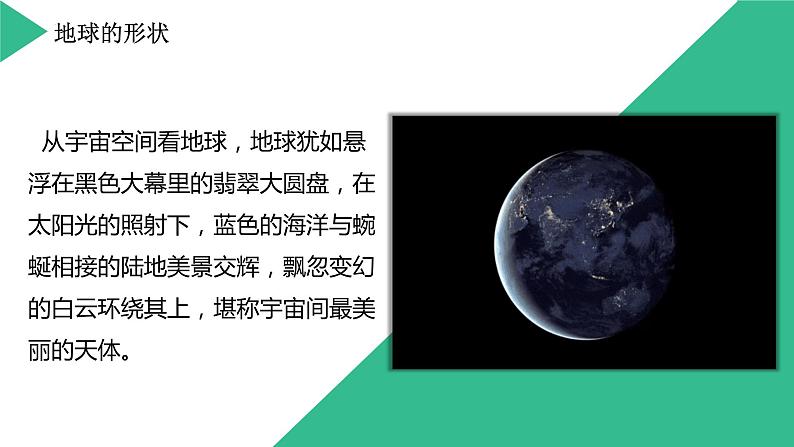 地球的形状

从宇宙空间看地球，地球犹如悬浮在黑色大幕里的翡翠大圆盘，在太阳光的照射下，蓝色的海洋与蜿蜒相接的陆地美景交辉，飘忽变幻的白云环绕其上，堪称宇宙间最美丽的天体。